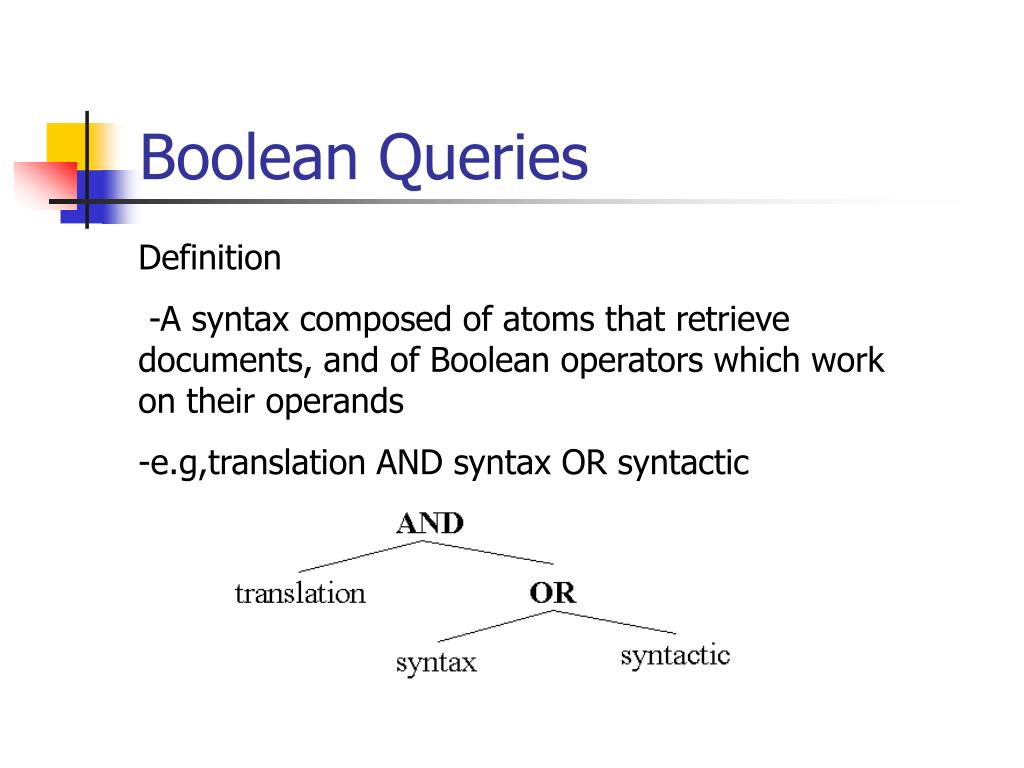 Boolean Queries

Definition

-A syntax composed of atoms that retrieve documents, and of Boolean operators which work on their operands

-e.g,translation AND syntax OR syntactic

AND

translation

OR

syntax

syntactic